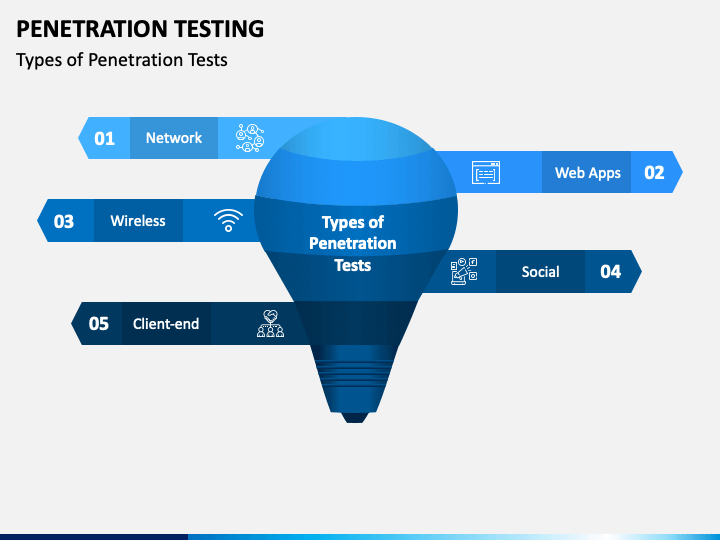 PENETRATION TESTING

Types of Penetration Tests

01 Network

Web Apps 02

03 Wireless

Types of Penetration Tests

Social 04

05 Client-end